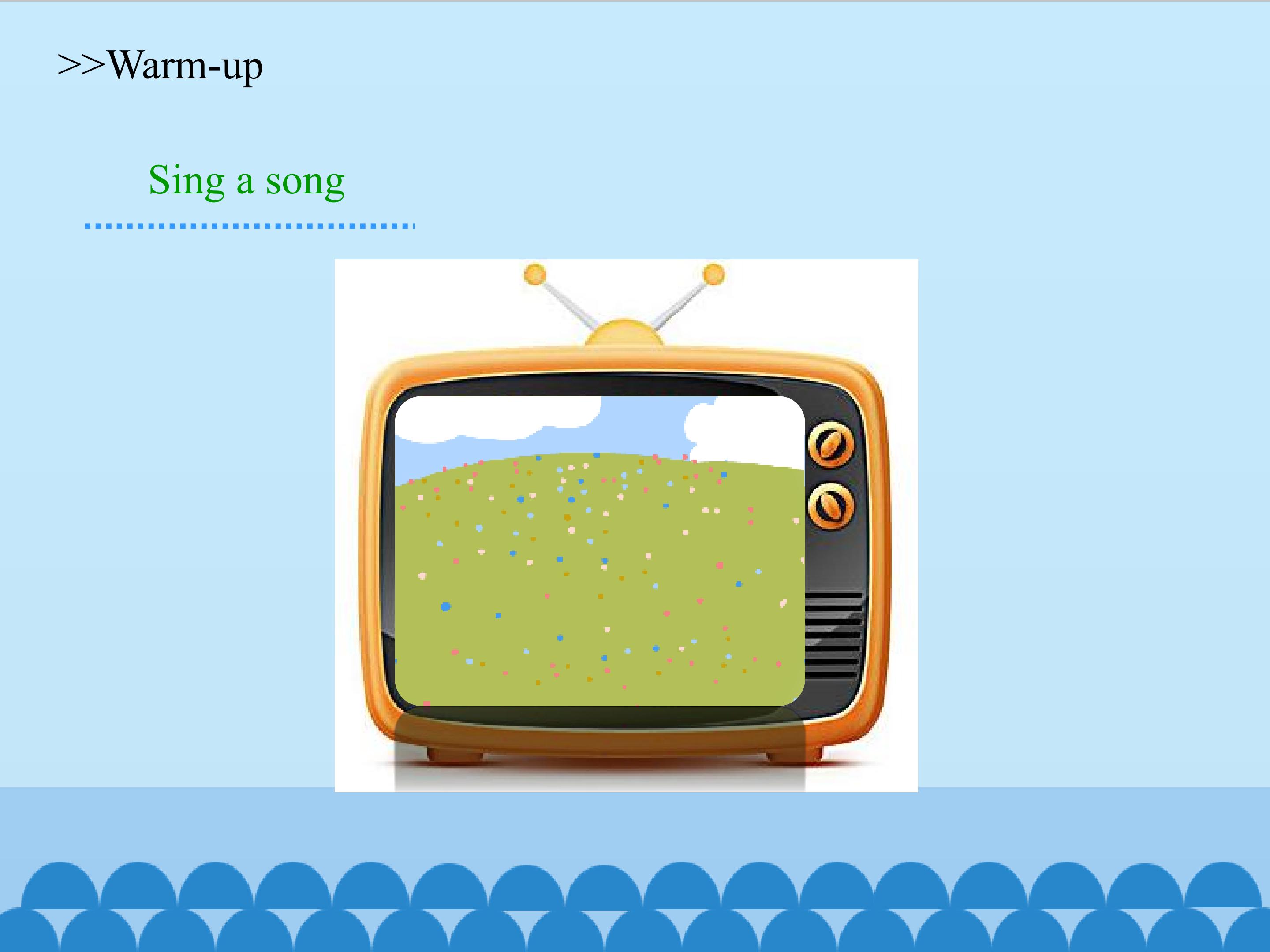 >>Warm-up

Sing a song